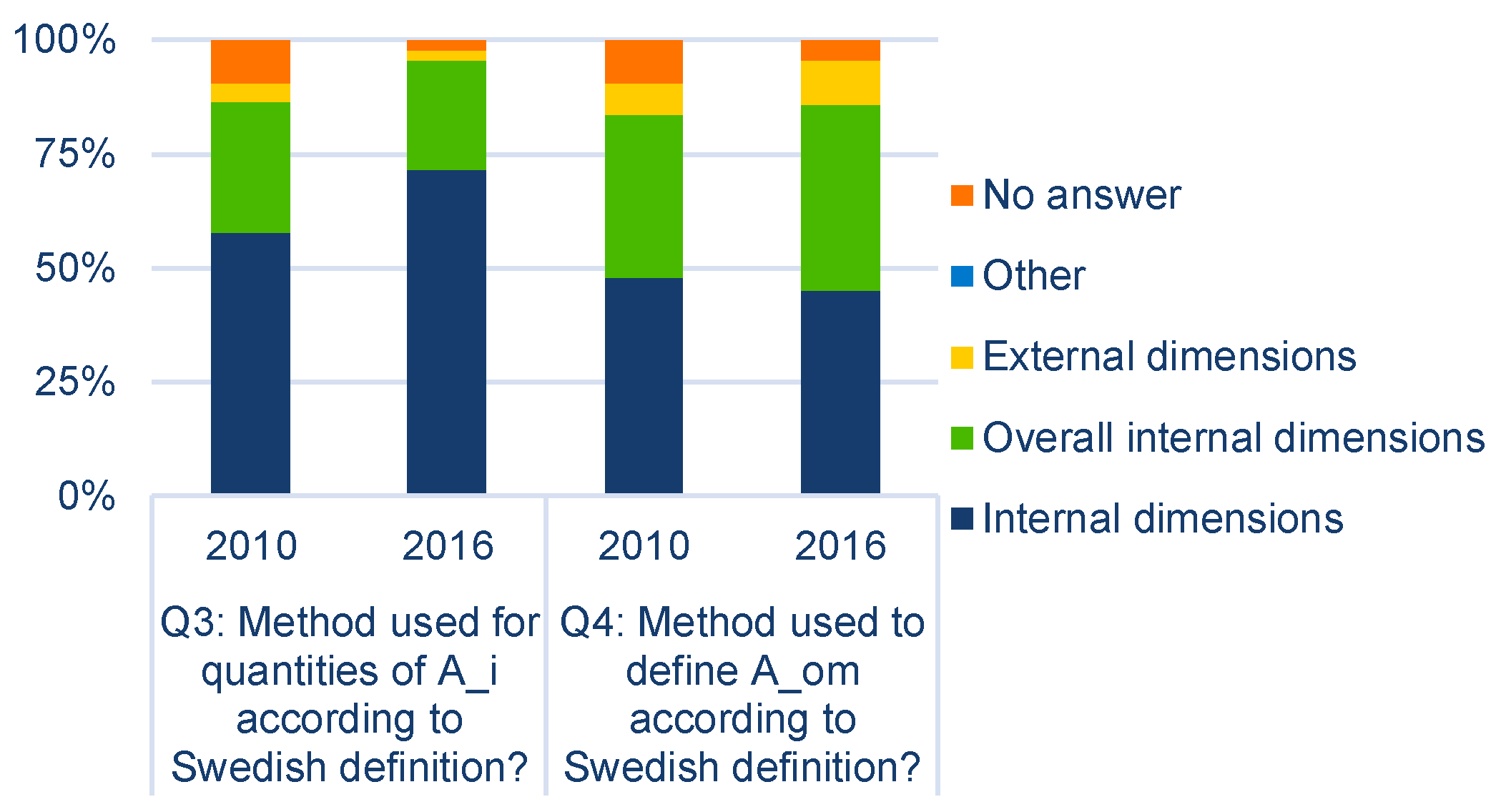 100%
75%
50%
25%
0%

2010
2016
2010
2016

Q3: Method used for quantities of A_i according to Swedish definition?

Q4: Method used to define A_om according to Swedish definition?

No answer
Other
External dimensions
Overall internal dimensions
Internal dimensions